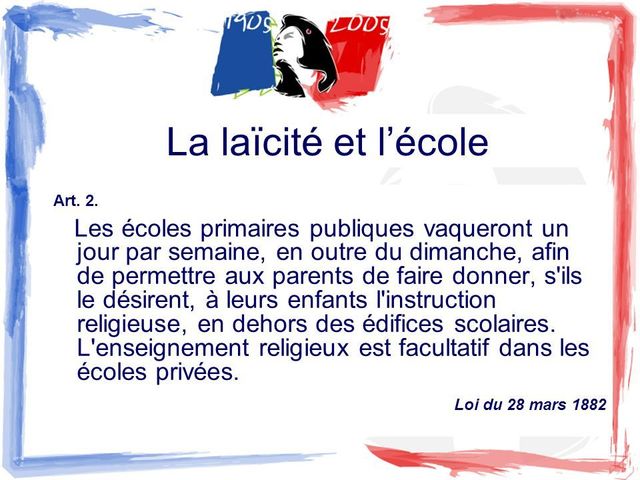 1905 2005

La laïcité et l’école

Art. 2.

Les écoles primaires publiques vaqueront un jour par semaine, en outre du dimanche, afin de permettre aux parents de faire donner, s'ils le désirent, à leurs enfants l'instruction religieuse, en dehors des édifices scolaires. L'enseignement religieux est facultatif dans les écoles privées.

Loi du 28 mars 1882